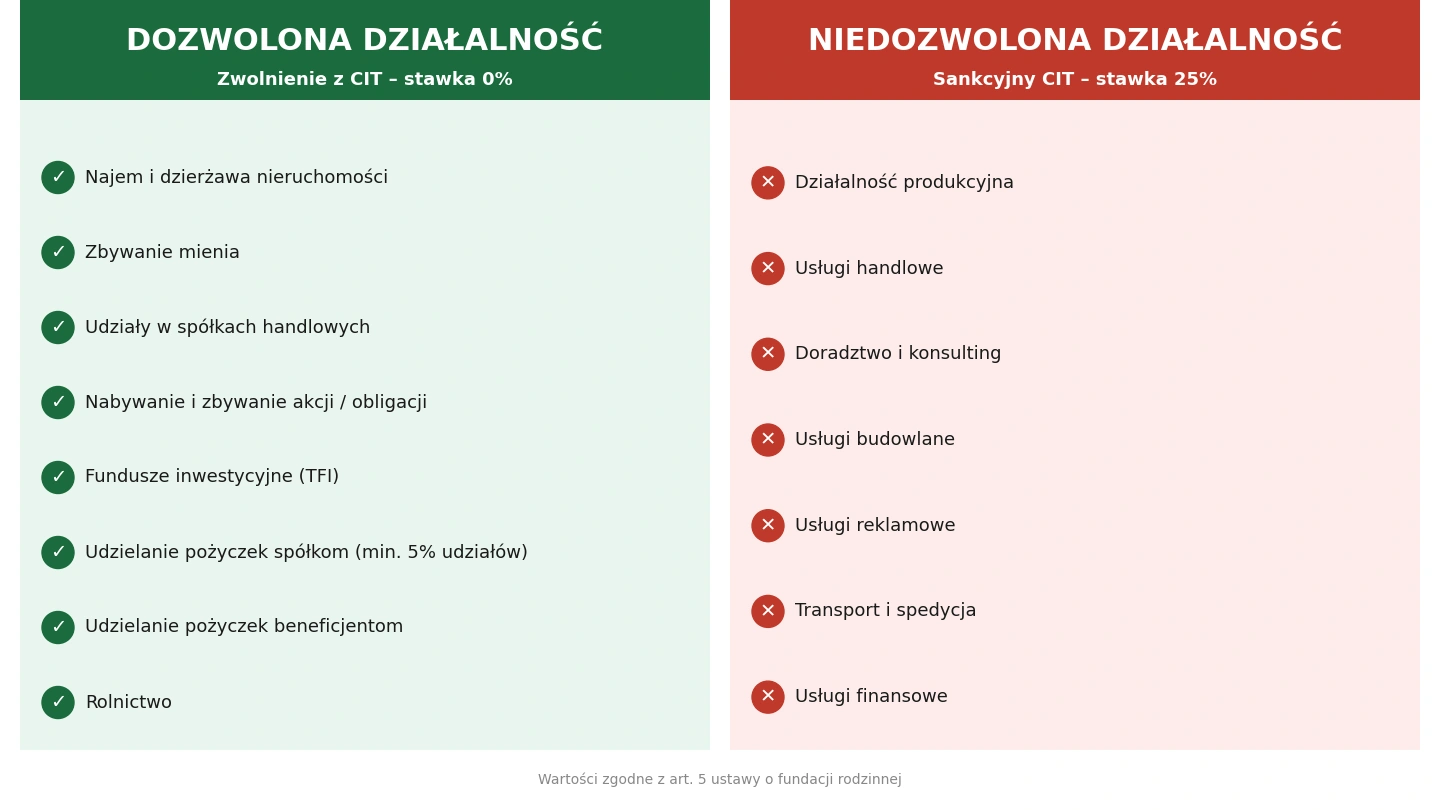 DOZWOLONA DZIAŁALNOŚĆ
Zwolnienie z CIT – stawka 0%

✓ Najem i dzierżawa nieruchomości
✓ Zbywanie mienia
✓ Udziały w spółkach handlowych
✓ Nabywanie i zbywanie akcji / obligacji
✓ Fundusze inwestycyjne (TFI)
✓ Udzielanie pożyczek spółkom (min. 5% udziałów)
✓ Udzielanie pożyczek beneficjentom
✓ Rolnictwo

NIEDOZWOLONA DZIAŁALNOŚĆ
Sankcyjny CIT – stawka 25%

✕ Działalność produkcyjna
✕ Usługi handlowe
✕ Doradztwo i konsulting
✕ Usługi budowlane
✕ Usługi reklamowe
✕ Transport i spedycja
✕ Usługi finansowe

Wartości zgodne z art. 5 ustawy o fundacji rodzinnej